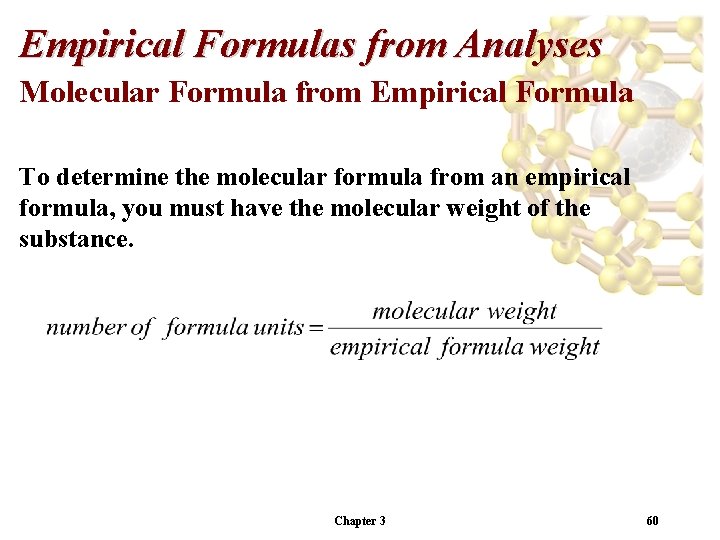 Empirical Formulas from Analyses

Molecular Formula from Empirical Formula

To determine the molecular formula from an empirical formula, you must have the molecular weight of the substance.

$number\ of\ formula\ units = \frac{molecular\ weight}{empirical\ formula\ weight}$

Chapter 3

60